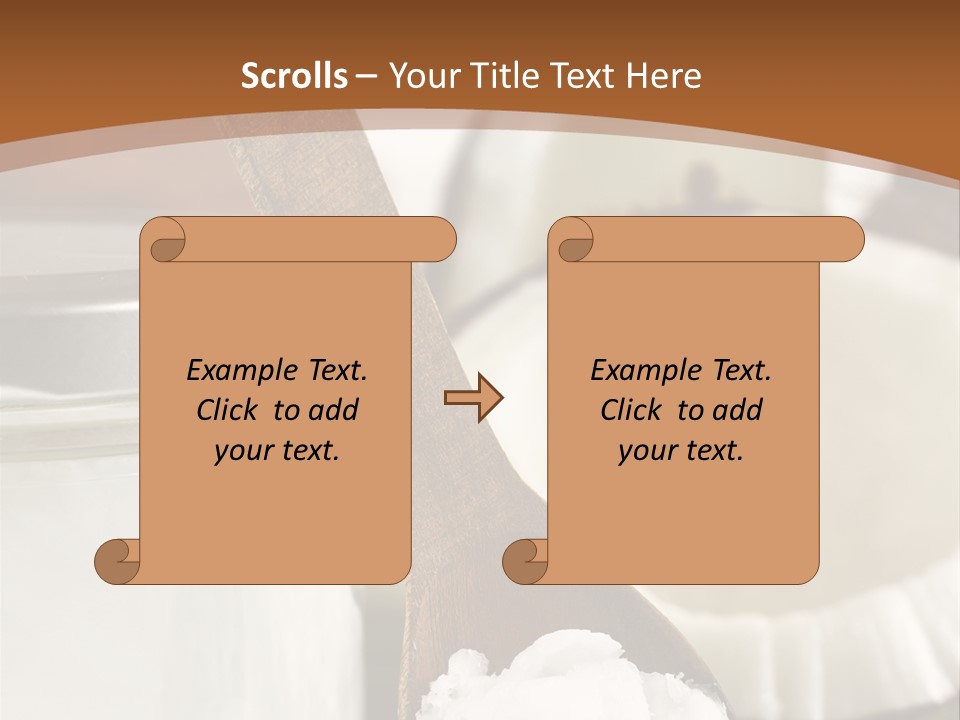 Scrolls – Your Title Text Here

Example Text. Click to add your text.

Example Text. Click to add your text.